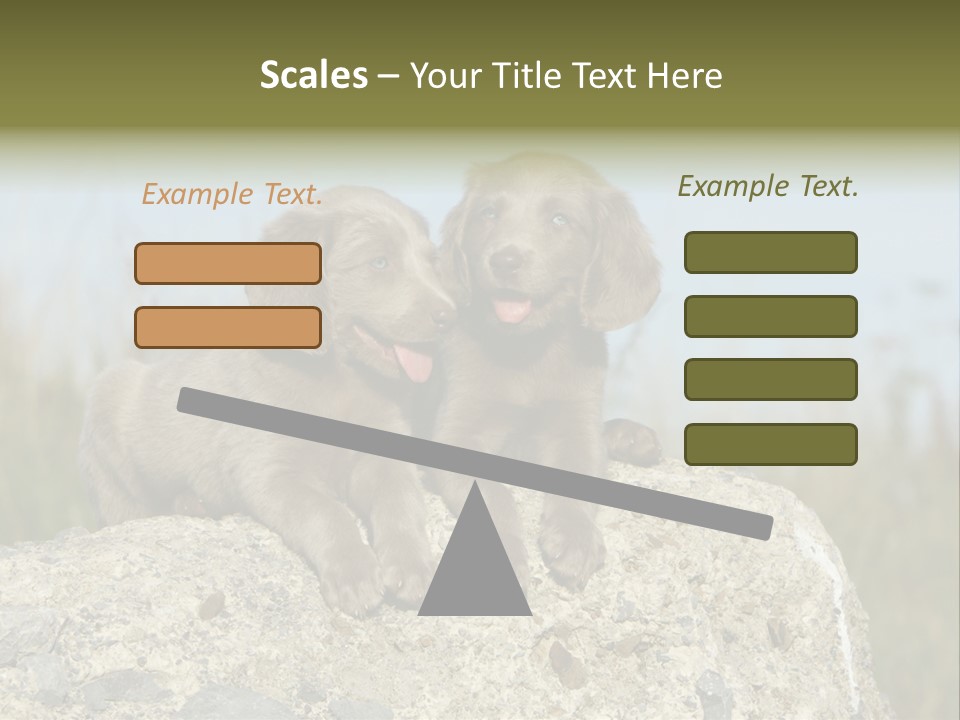 Scales – Your Title Text Here

Example Text.

Example Text.